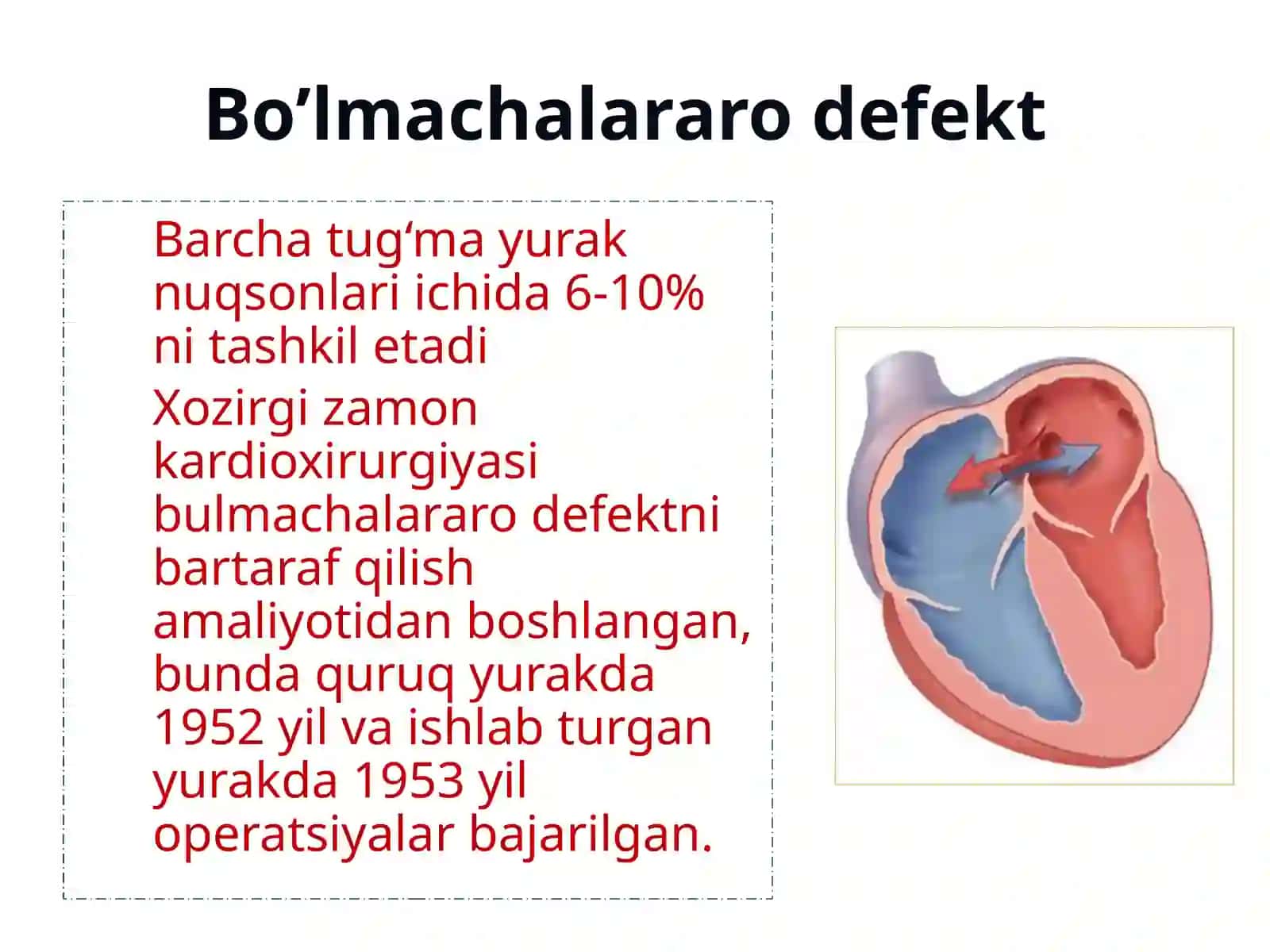 Bo’lmachalararo defekt

Barcha tug‘ma yurak nuqsonlari ichida 6-10% ni tashkil etadi

Xozirgi zamon kardioxirurgiyasi bulmachalararo defektni bartaraf qilish amaliyotidan boshlangan, bunda quruq yurakda 1952 yil va ishlab turgan yurakda 1953 yil operatsiyalar bajarilgan.